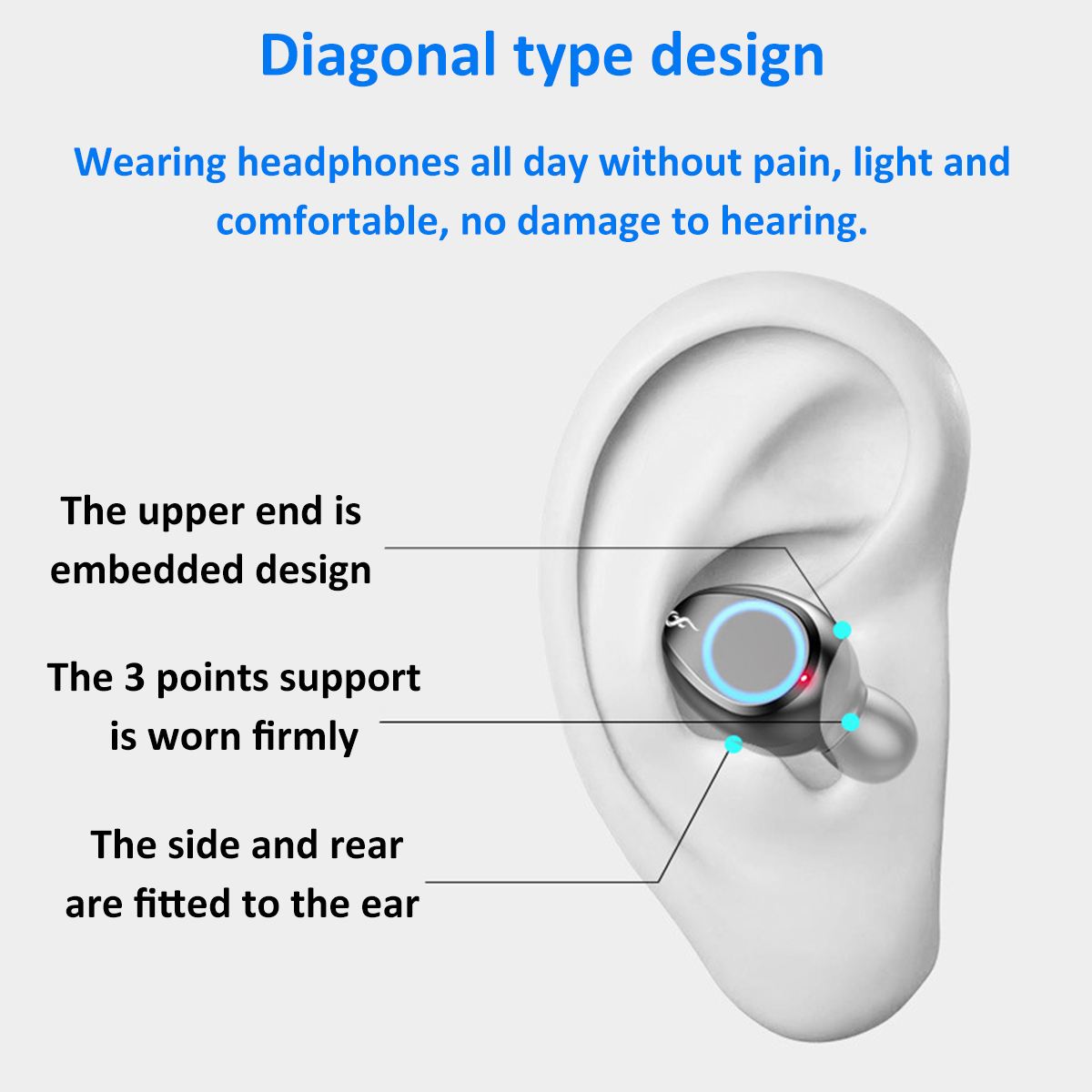 Diagonal type design

Wearing headphones all day without pain, light and comfortable, no damage to hearing.

The upper end is embedded design

The 3 points support is worn firmly

The side and rear are fitted to the ear